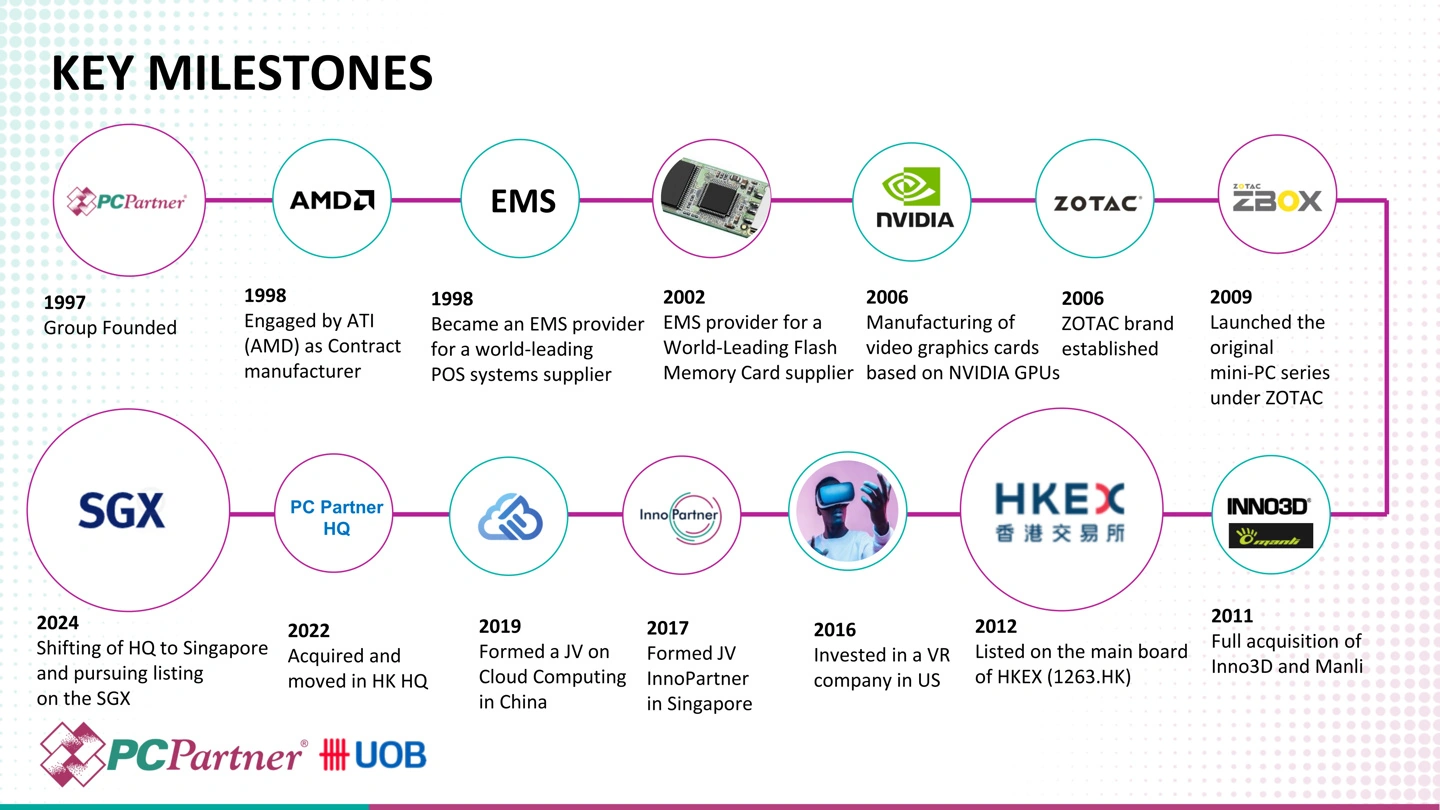 KEY MILESTONES

PCPartner

AMD

EMS

NVIDIA

ZOTAC

ZOTAC ZBOX

1997
Group Founded

1998
Engaged by ATI (AMD) as Contract manufacturer

1998
Became an EMS provider for a world-leading POS systems supplier

2002
EMS provider for a World-Leading Flash Memory Card supplier

2006
Manufacturing of video graphics cards based on NVIDIA GPUs

2006
ZOTAC brand established

2009
Launched the original mini-PC series under ZOTAC

SGX

PC Partner HQ

InnoPartner

HKEX 香港交易所

INNO3D

manli

2024
Shifting of HQ to Singapore and pursuing listing on the SGX

2022
Acquired and moved in HK HQ

2019
Formed a JV on Cloud Computing in China

2017
Formed JV InnoPartner in Singapore

2016
Invested in a VR company in US

2012
Listed on the main board of HKEX (1263.HK)

2011
Full acquisition of Inno3D and Manli

PCPartner® UOB